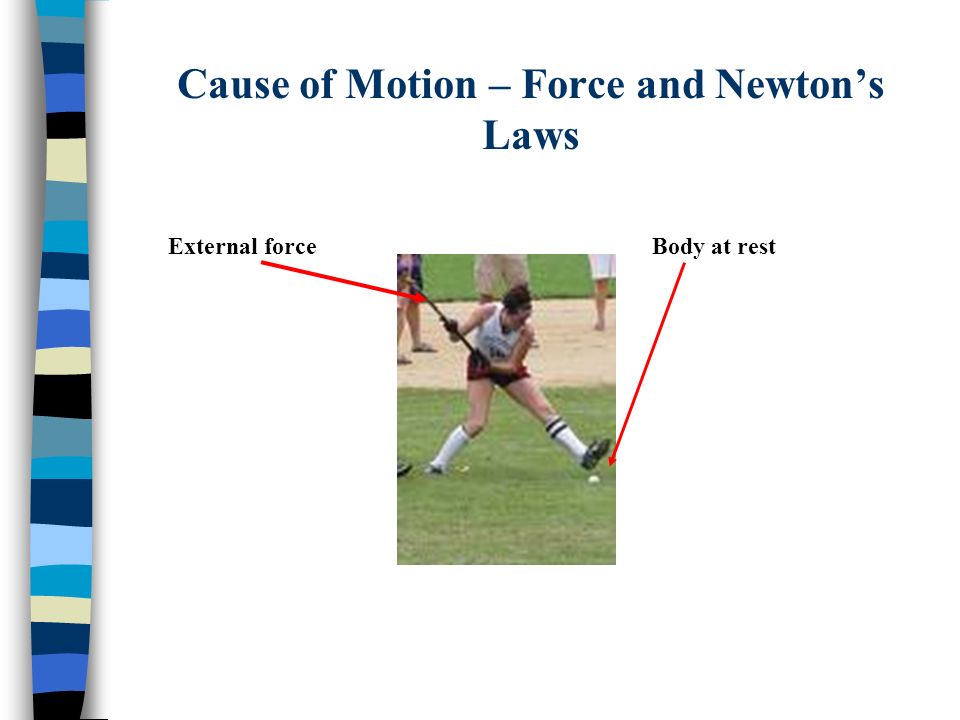 Cause of Motion – Force and Newton's Laws

External force

Body at rest